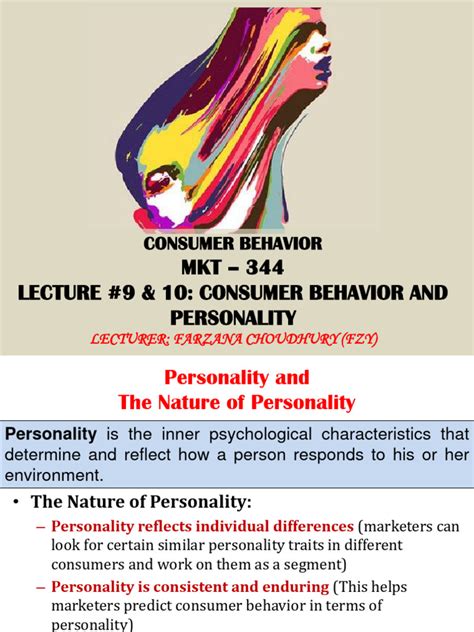 CONSUMER BEHAVIOR
MKT – 344
LECTURE #9 & 10: CONSUMER BEHAVIOR AND PERSONALITY
LECTURER: FARZANA CHOUDHURY (FZY)

Personality and
The Nature of Personality

Personality is the inner psychological characteristics that determine and reflect how a person responds to his or her environment.

• The Nature of Personality:
– Personality reflects individual differences (marketers can look for certain similar personality traits in different consumers and work on them as a segment)
– Personality is consistent and enduring (This helps marketers predict consumer behavior in terms of personality)